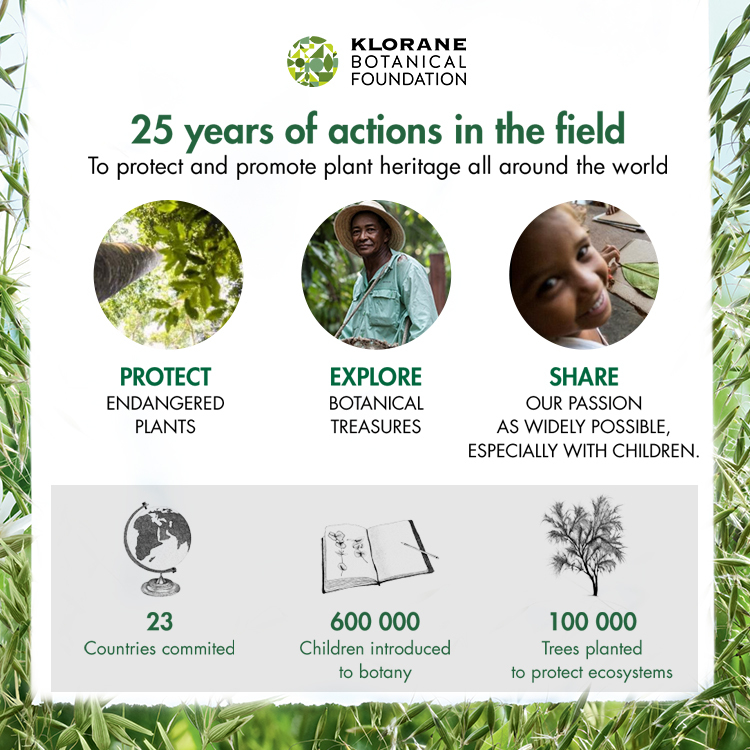 KLORANE BOTANICAL FOUNDATION

25 years of actions in the field

To protect and promote plant heritage all around the world

PROTECT
ENDANGERED PLANTS

EXPLORE
BOTANICAL TREASURES

SHARE
OUR PASSION AS WIDELY POSSIBLE, ESPECIALLY WITH CHILDREN.

23
Countries commited

600 000
Children introduced to botany

100 000
Trees planted to protect ecosystems